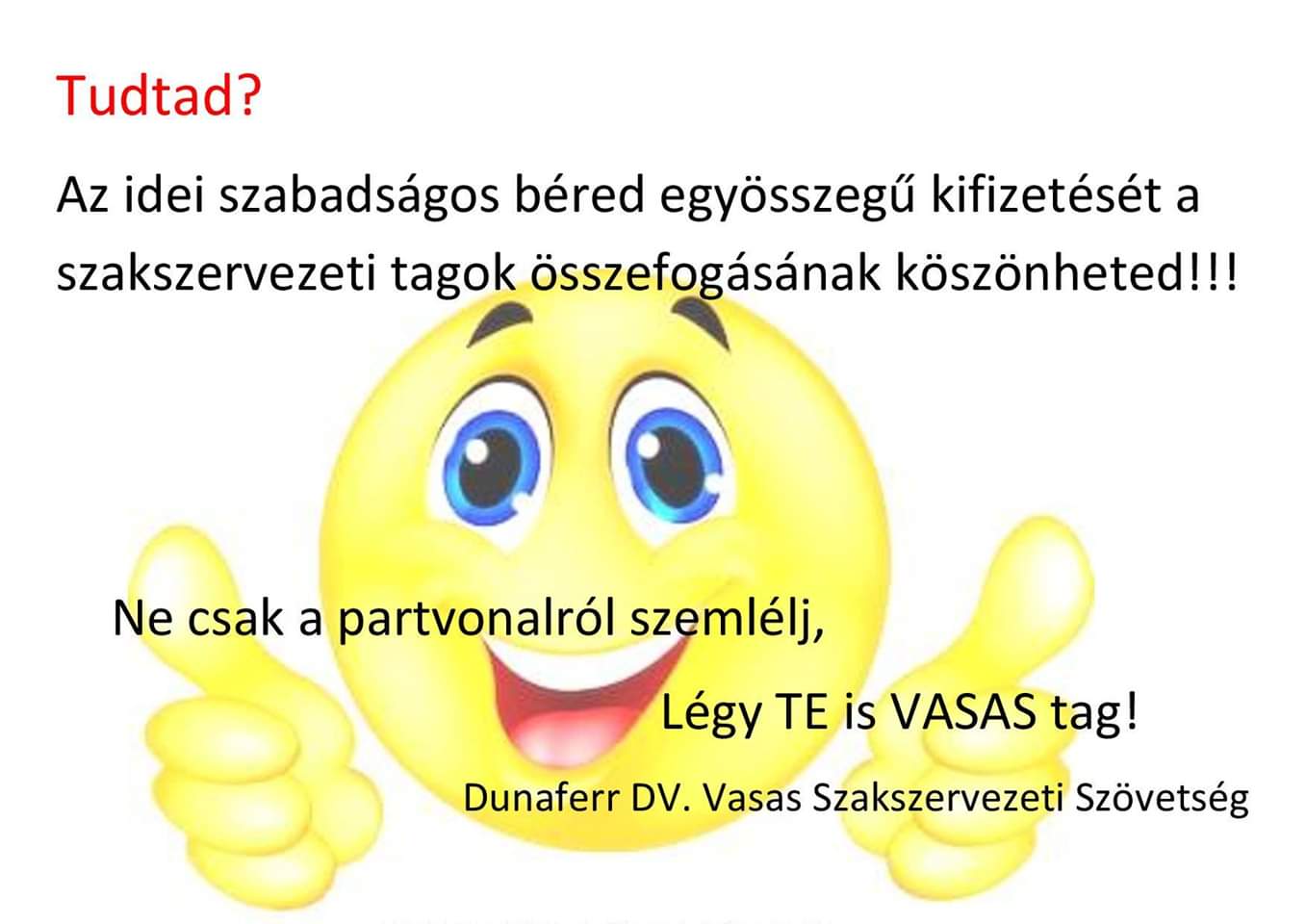 Tudtad?

Az idei szabadságos béred egyösszegű kifizetését a szakszervezeti tagok összefogásának köszönheted!!!

Ne csak a partvonalról szemlélj,

Légy TE is VASAS tag!

Dunaferr DV. Vasas Szakszervezeti Szövetség